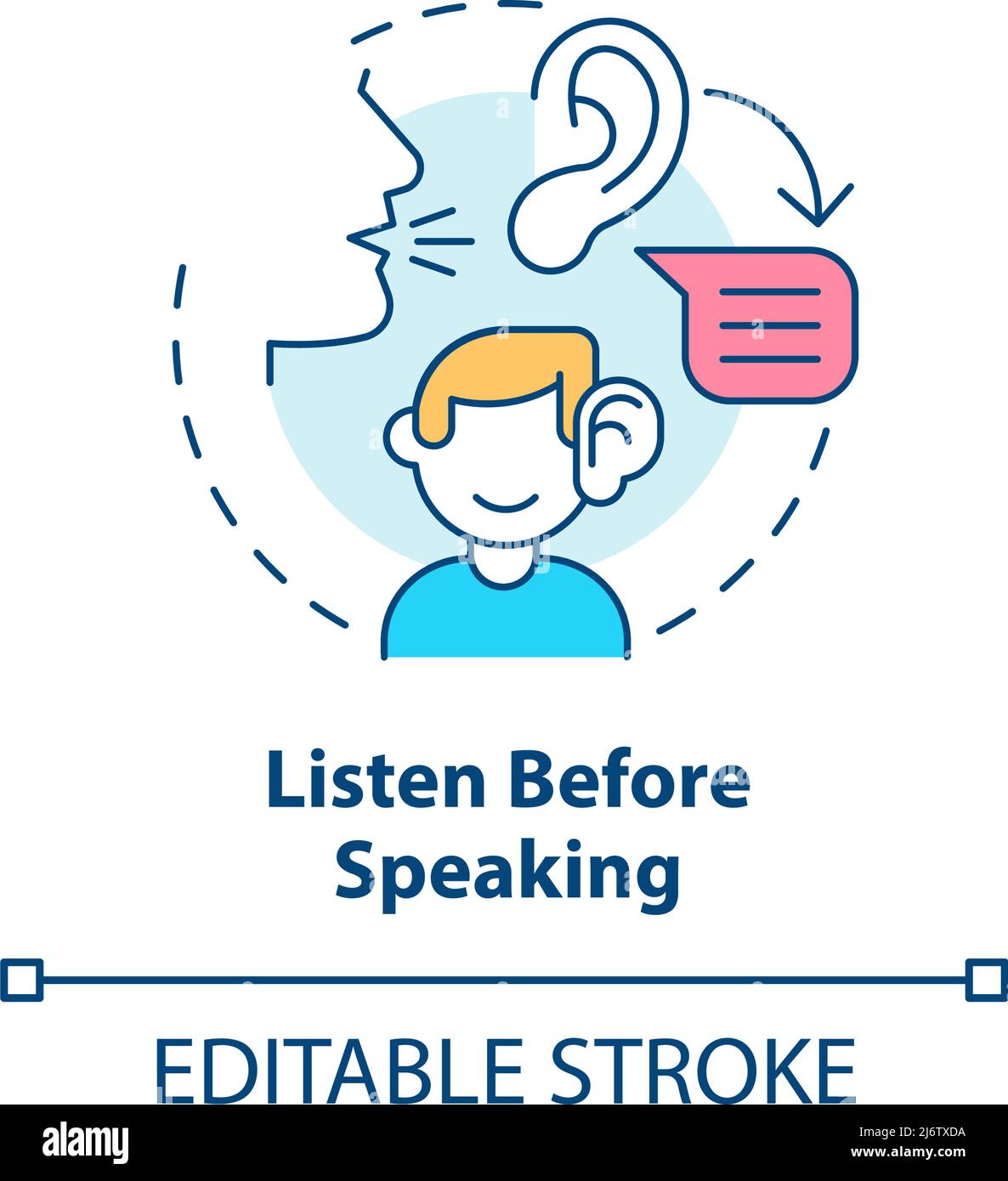 Listen Before Speaking

EDITABLE STROKE

alamy

Image ID: 2J6TXDA
www.alamy.com